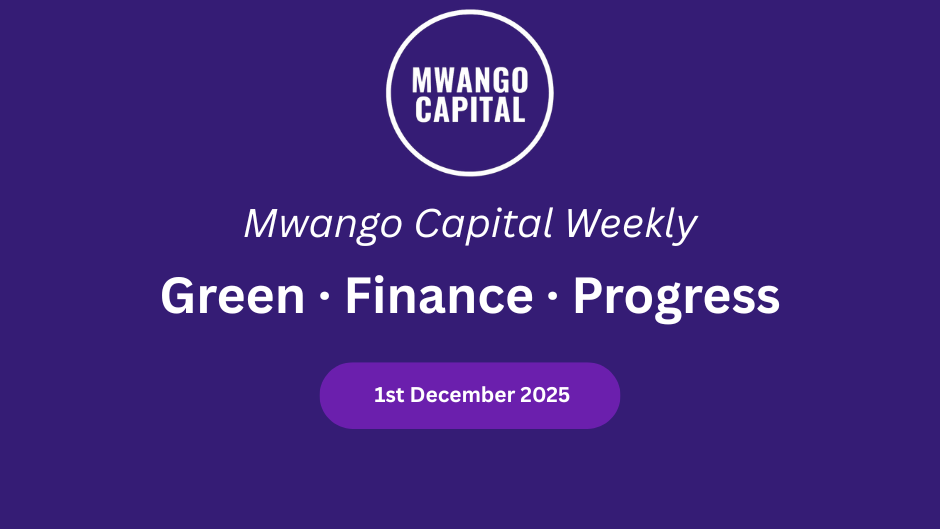 MWANGO CAPITAL

Mwango Capital Weekly

Green · Finance · Progress

1st December 2025